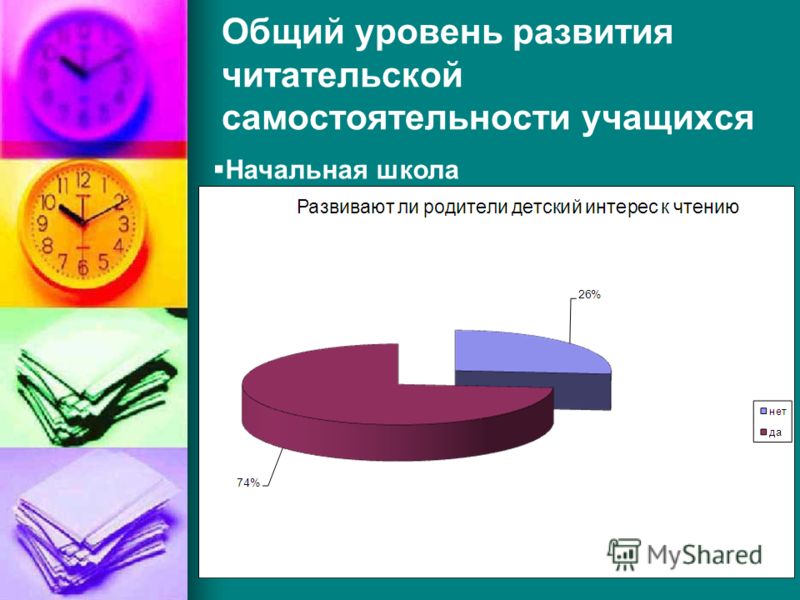 Общий уровень развития читательской самостоятельности учащихся

▪Начальная школа

Развивают ли родители детский интерес к чтению

26%

74%

нет
да

MyShared